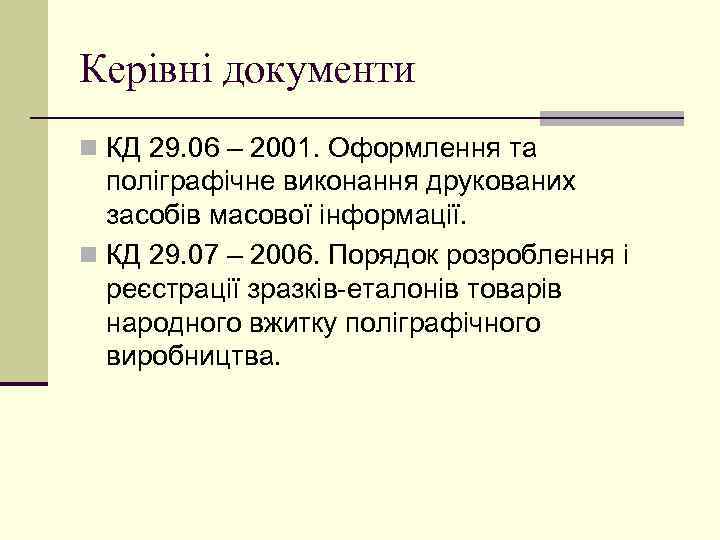 Керівні документи

КД 29.06 – 2001. Оформлення та поліграфічне виконання друкованих засобів масової інформації.

КД 29.07 – 2006. Порядок розроблення і реєстрації зразків-еталонів товарів народного вжитку поліграфічного виробництва.